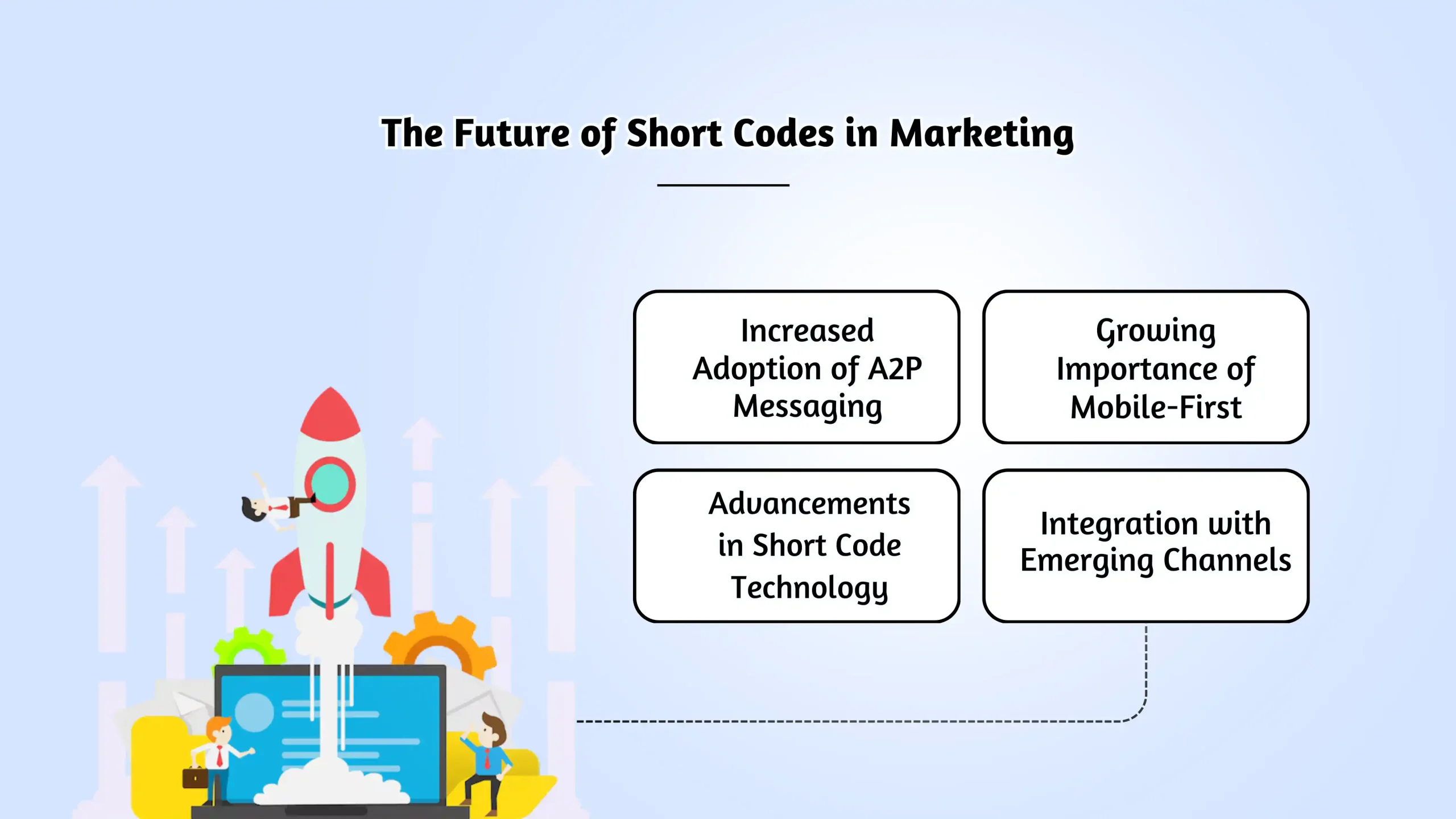 The Future of Short Codes in Marketing

Increased Adoption of A2P Messaging

Growing Importance of Mobile-First

Advancements in Short Code Technology

Integration with Emerging Channels